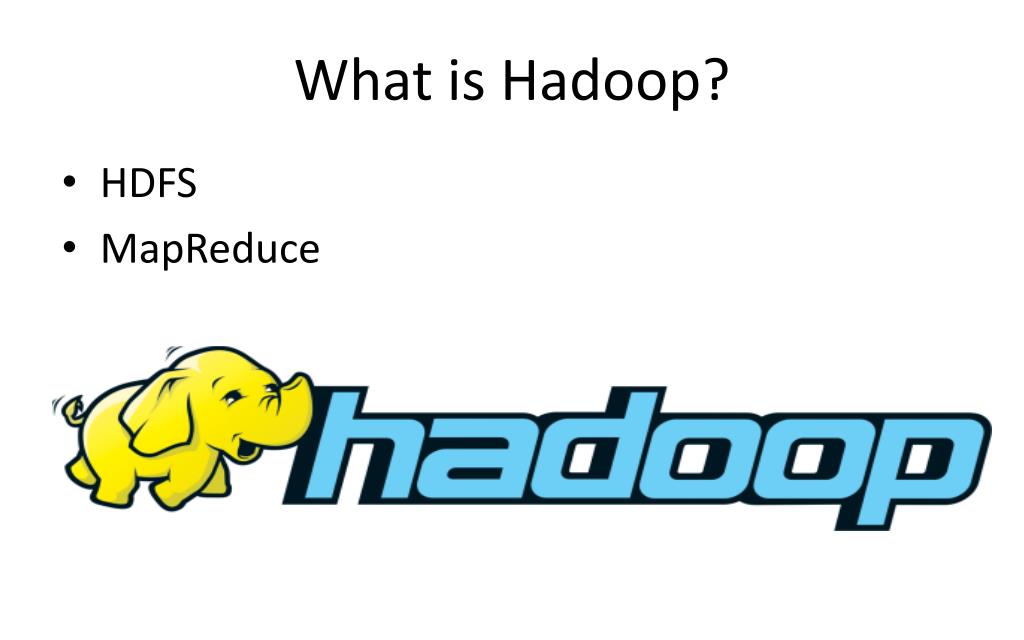 What is Hadoop?

• HDFS
• MapReduce

hadoop